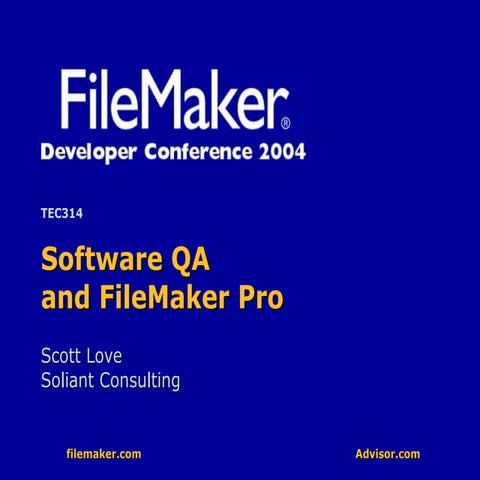 FileMaker®
Developer Conference 2004

TEC314

Software QA
and FileMaker Pro

Scott Love
Soliant Consulting

filemaker.com

Advisor.com